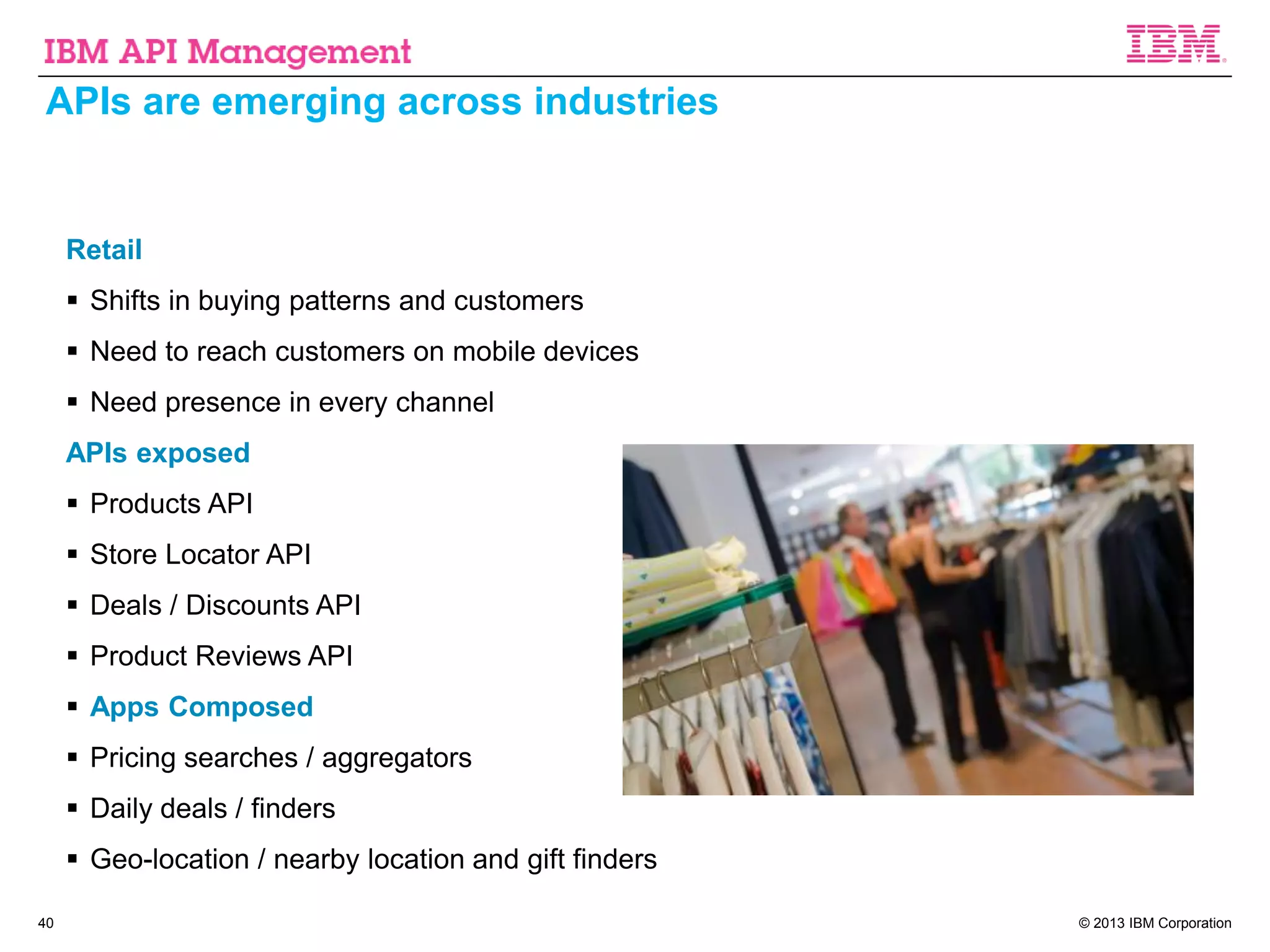 IBM API Management

IBM

APIs are emerging across industries

Retail

▪ Shifts in buying patterns and customers

▪ Need to reach customers on mobile devices

▪ Need presence in every channel

APIs exposed

▪ Products API

▪ Store Locator API

▪ Deals / Discounts API

▪ Product Reviews API

▪ Apps Composed

▪ Pricing searches / aggregators

▪ Daily deals / finders

▪ Geo-location / nearby location and gift finders

40

© 2013 IBM Corporation